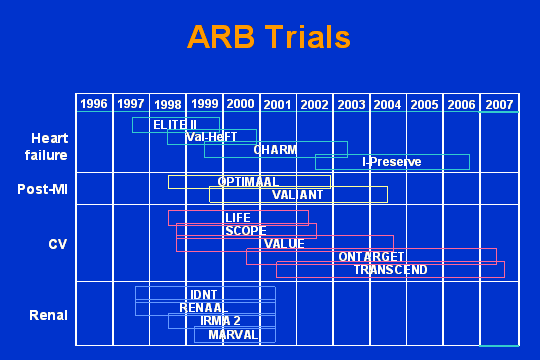 ARB Trials

1996 1997 1998 1999 2000 2001 2002 2003 2004 2005 2006 2007

Heart failure
ELITE II
Val-HeFT
CHARM
I-Preserve

Post-MI
OPTIMAAL
VALIANT

CV
LIFE
SCOPE
VALUE
ONTARGET
TRANSCEND

Renal
IDNT
RENAAL
IRMA 2
MARVAL